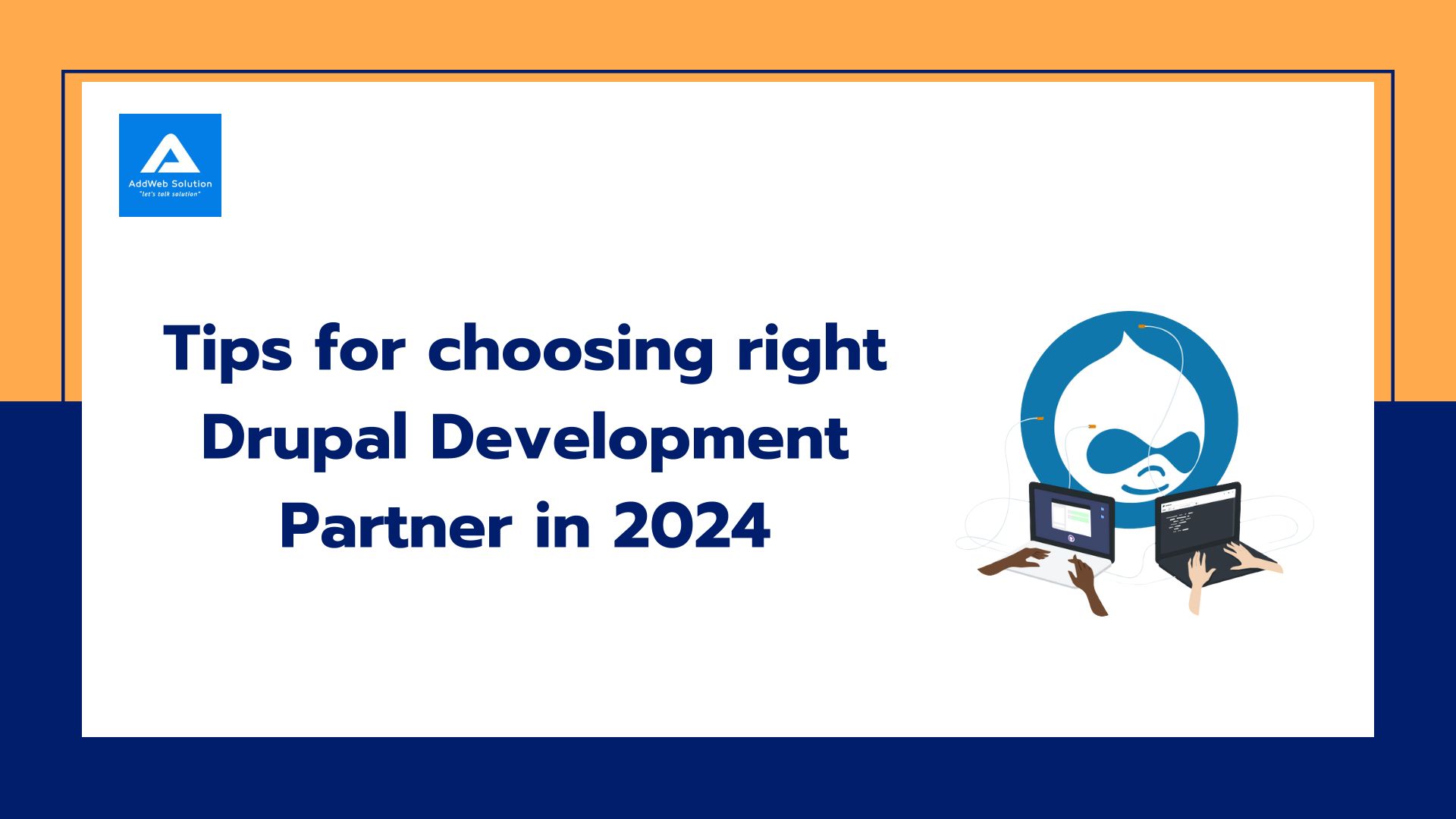 AddWeb Solution
"let's talk solution"

Tips for choosing right Drupal Development Partner in 2024